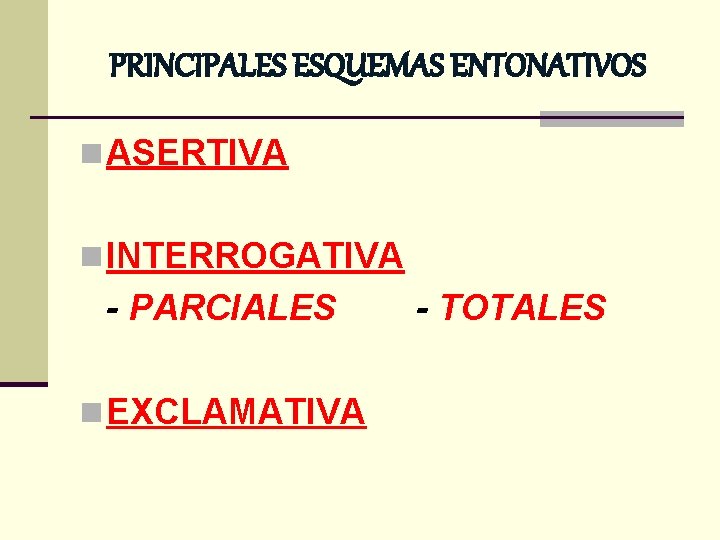 PRINCIPALES ESQUEMAS ENTONATIVOS

ASERTIVA

INTERROGATIVA
- PARCIALES - TOTALES

EXCLAMATIVA